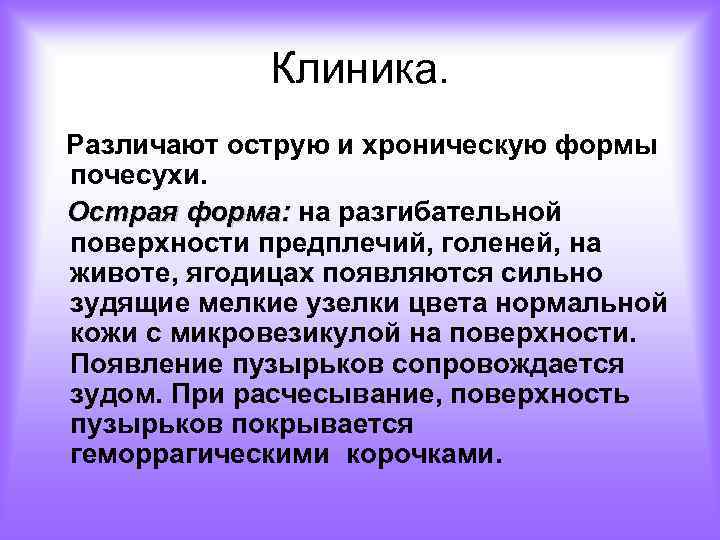 Клиника.

Различают острую и хроническую формы почесухи.

Острая форма: на разгибательной поверхности предплечий, голеней, на животе, ягодицах появляются сильно зудящие мелкие узелки цвета нормальной кожи с микровезикулой на поверхности. Появление пузырьков сопровождается зудом. При расчесывание, поверхность пузырьков покрывается геморрагическими корочками.